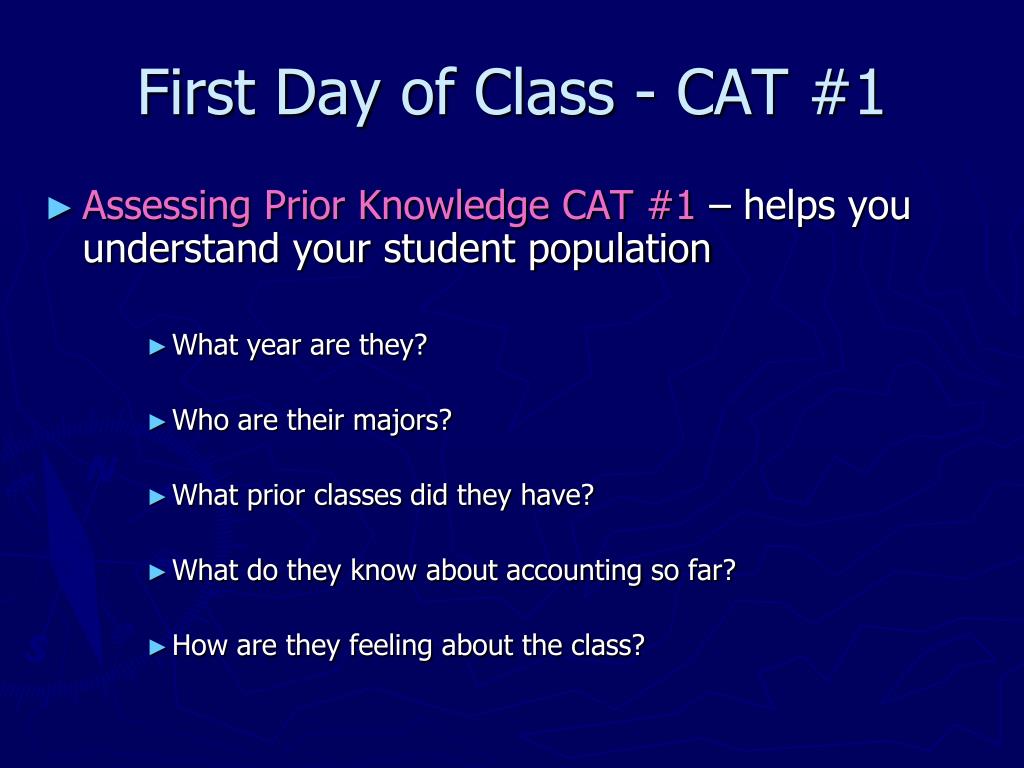 First Day of Class - CAT #1

► Assessing Prior Knowledge CAT #1 – helps you understand your student population

► What year are they?

► Who are their majors?

► What prior classes did they have?

► What do they know about accounting so far?

► How are they feeling about the class?